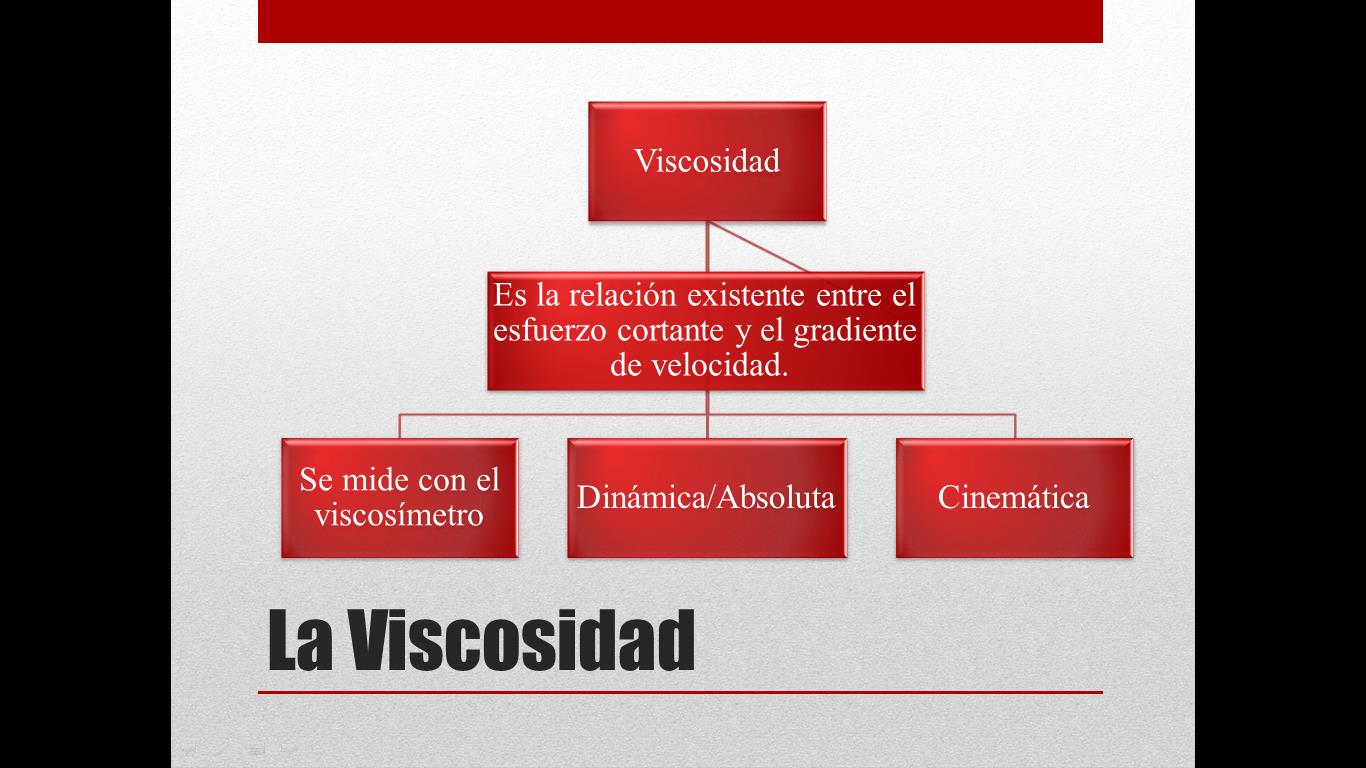 Viscosidad

Es la relación existente entre el esfuerzo cortante y el gradiente de velocidad.

Se mide con el viscosímetro

Dinámica/Absoluta

Cinemática

La Viscosidad